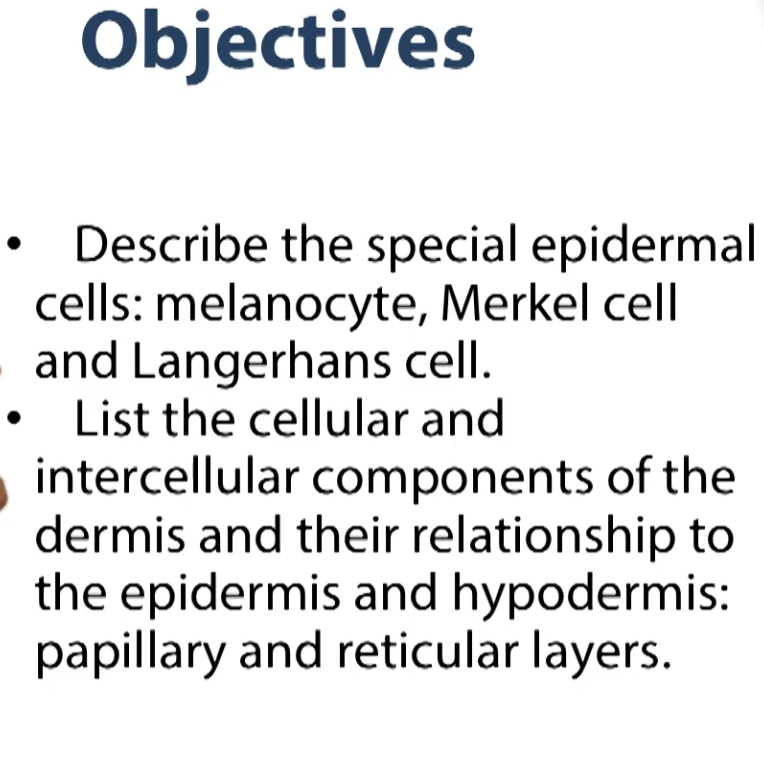 Objectives

• Describe the special epidermal cells: melanocyte, Merkel cell and Langerhans cell.
• List the cellular and intercellular components of the dermis and their relationship to the epidermis and hypodermis: papillary and reticular layers.